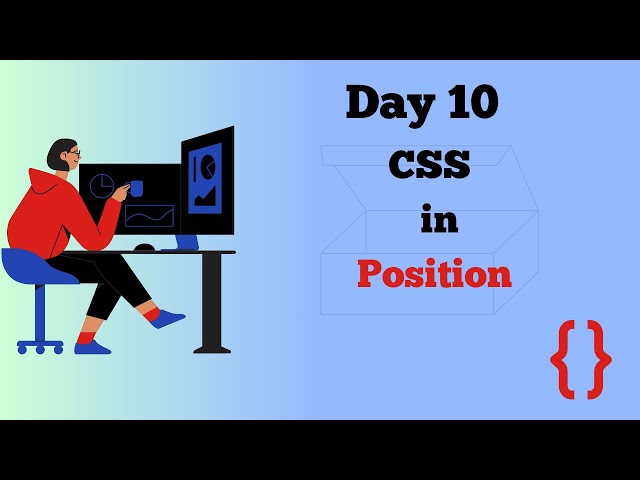 Day 10
CSS
in
Position

{}